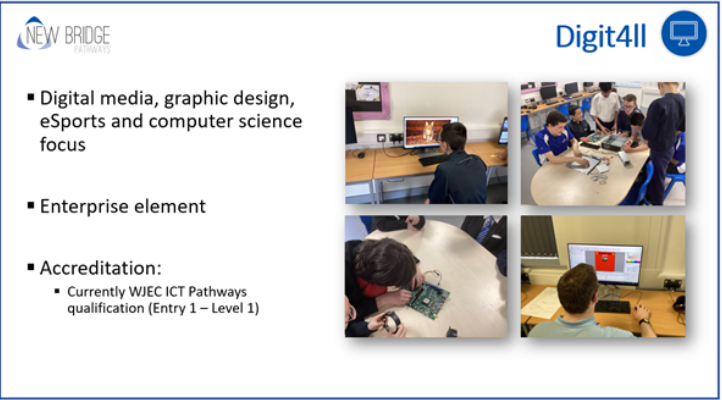 NEW BRIDGE
PATHWAYS

Digit4ll

▪ Digital media, graphic design, eSports and computer science focus

▪ Enterprise element

▪ Accreditation:
▪ Currently WJEC ICT Pathways qualification (Entry 1 – Level 1)